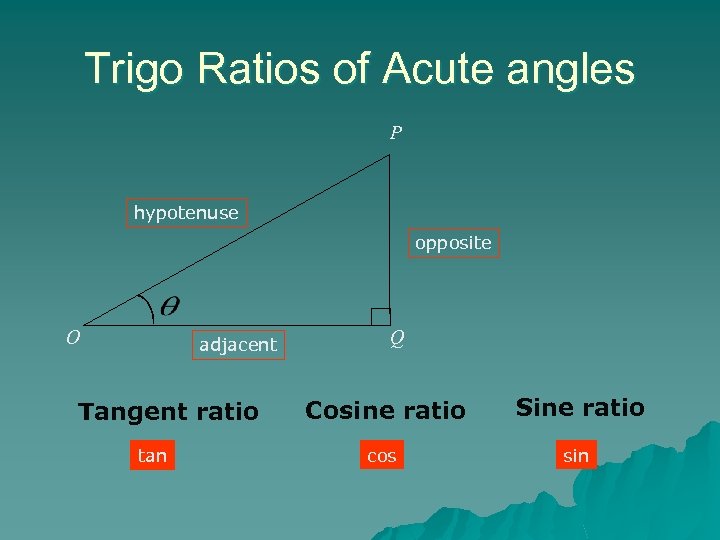 Trigo Ratios of Acute angles

$P$

hypotenuse

opposite

$\theta$

$O$

adjacent

$Q$

Tangent ratio

Cosine ratio

Sine ratio

tan

cos

sin